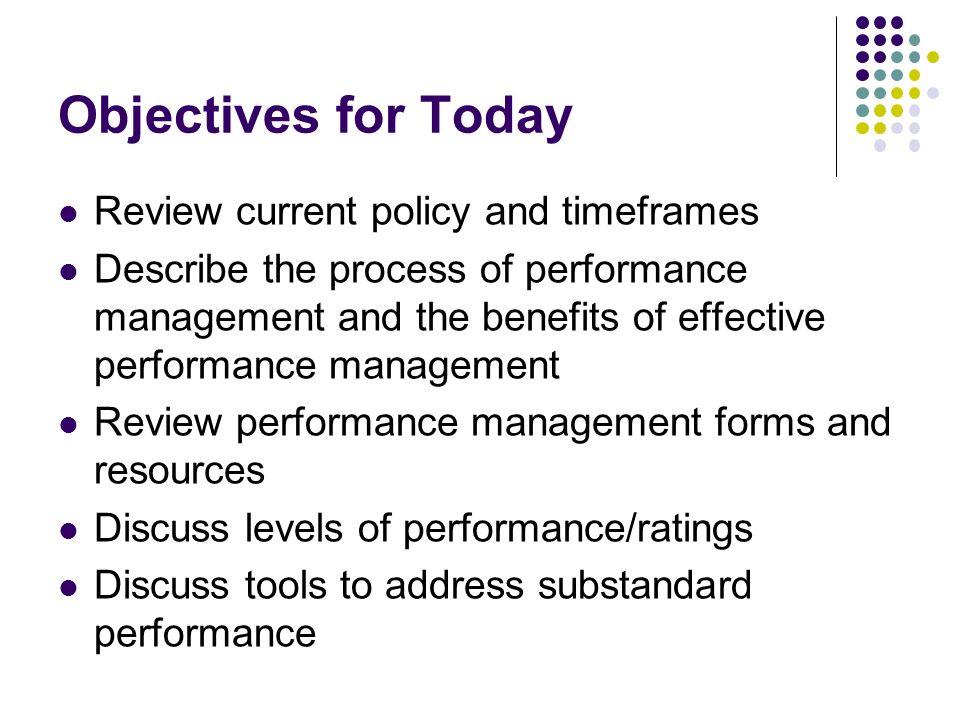 Objectives for Today

- Review current policy and timeframes
- Describe the process of performance management and the benefits of effective performance management
- Review performance management forms and resources
- Discuss levels of performance/ratings
- Discuss tools to address substandard performance